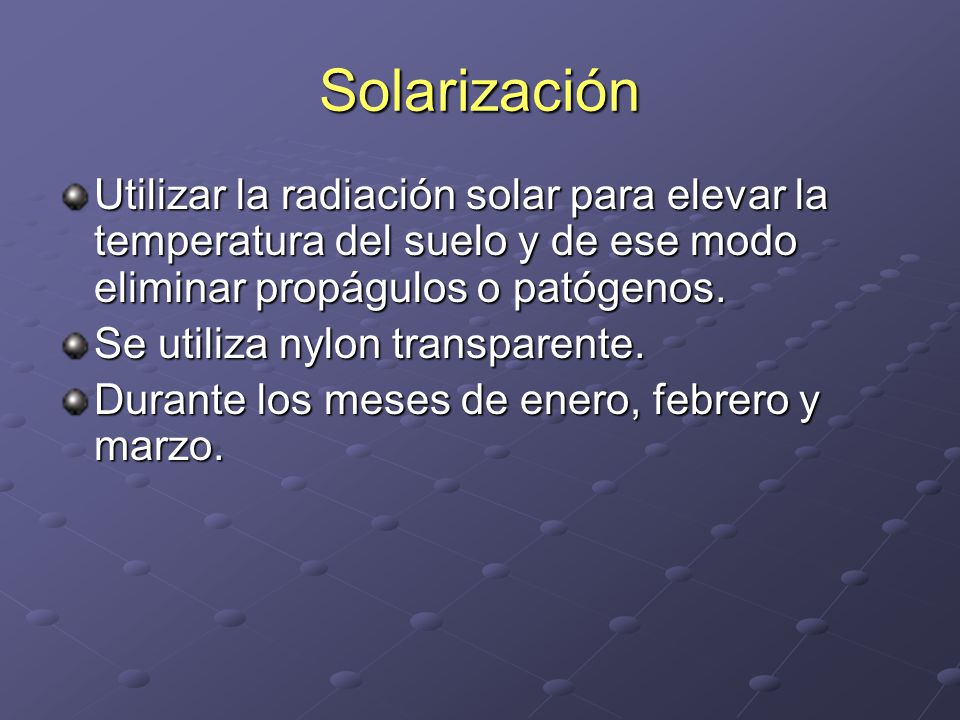 Solarización

Utilizar la radiación solar para elevar la temperatura del suelo y de ese modo eliminar propágulos o patógenos.

Se utiliza nylon transparente.

Durante los meses de enero, febrero y marzo.